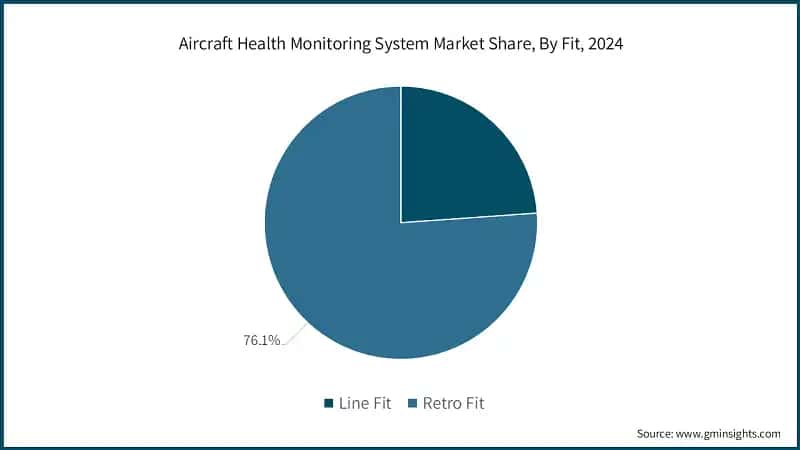 Aircraft Health Monitoring System Market Share, By Fit, 2024

76.1%

Line Fit Retro Fit

Source: www.gminsights.com